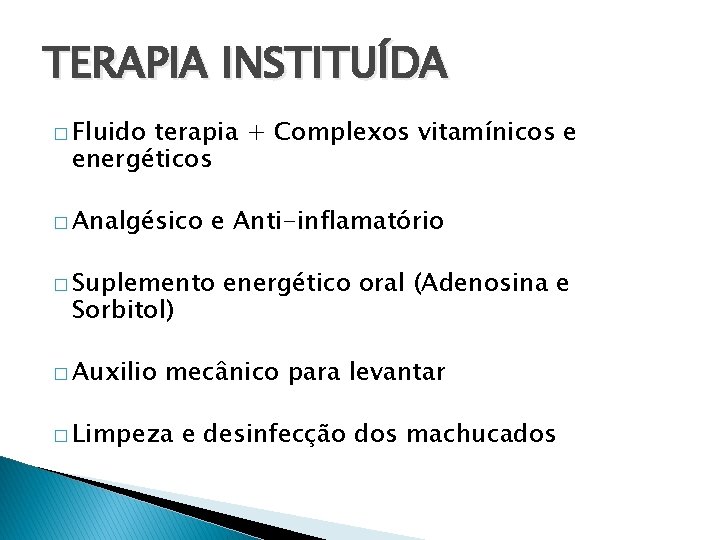 TERAPIA INSTITUÍDA

□ Fluido terapia + Complexos vitamínicos e energéticos

□ Analgésico e Anti-inflamatório

□ Suplemento energético oral (Adenosina e Sorbitol)

□ Auxilio mecânico para levantar

□ Limpeza e desinfecção dos machucados